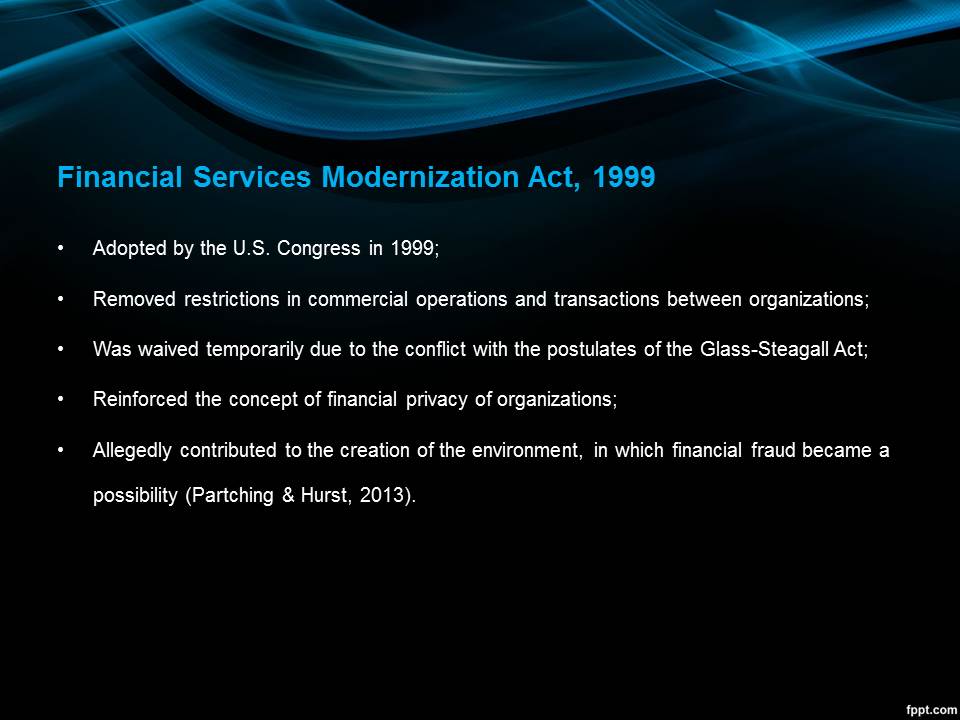 Financial Services Modernization Act, 1999

• Adopted by the U.S. Congress in 1999;

• Removed restrictions in commercial operations and transactions between organizations;

• Was waived temporarily due to the conflict with the postulates of the Glass-Steagall Act;

• Reinforced the concept of financial privacy of organizations;

• Allegedly contributed to the creation of the environment, in which financial fraud became a possibility (Partching & Hurst, 2013).

fppt.com